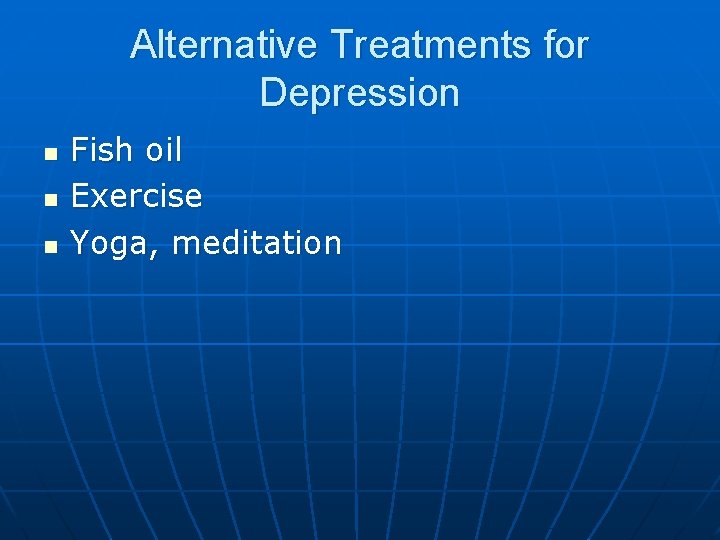 Alternative Treatments for Depression

- Fish oil
- Exercise
- Yoga, meditation